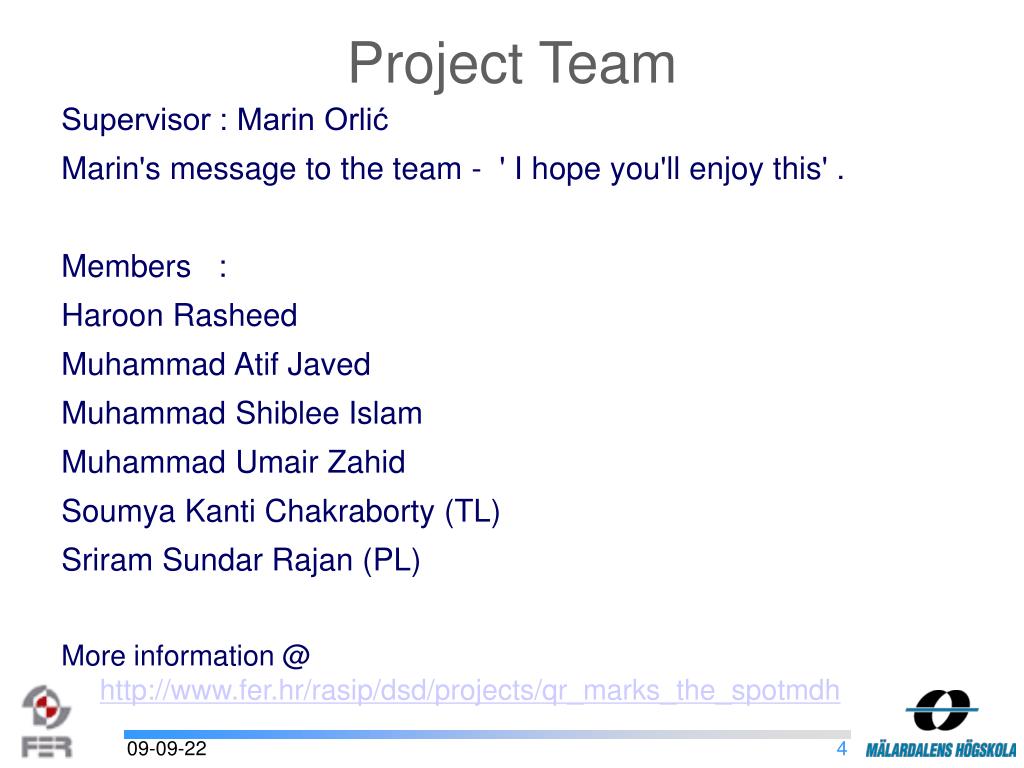 Project Team

Supervisor : Marin Orlić

Marin's message to the team - ' I hope you'll enjoy this' .

Members :

Haroon Rasheed

Muhammad Atif Javed

Muhammad Shiblee Islam

Muhammad Umair Zahid

Soumya Kanti Chakraborty (TL)

Sriram Sundar Rajan (PL)

More information @ http://www.fer.hr/rasip/dsd/projects/qr_marks_the_spotmdh

FER

09-09-22

4

MÄLARDALENS HÖGSKOLA